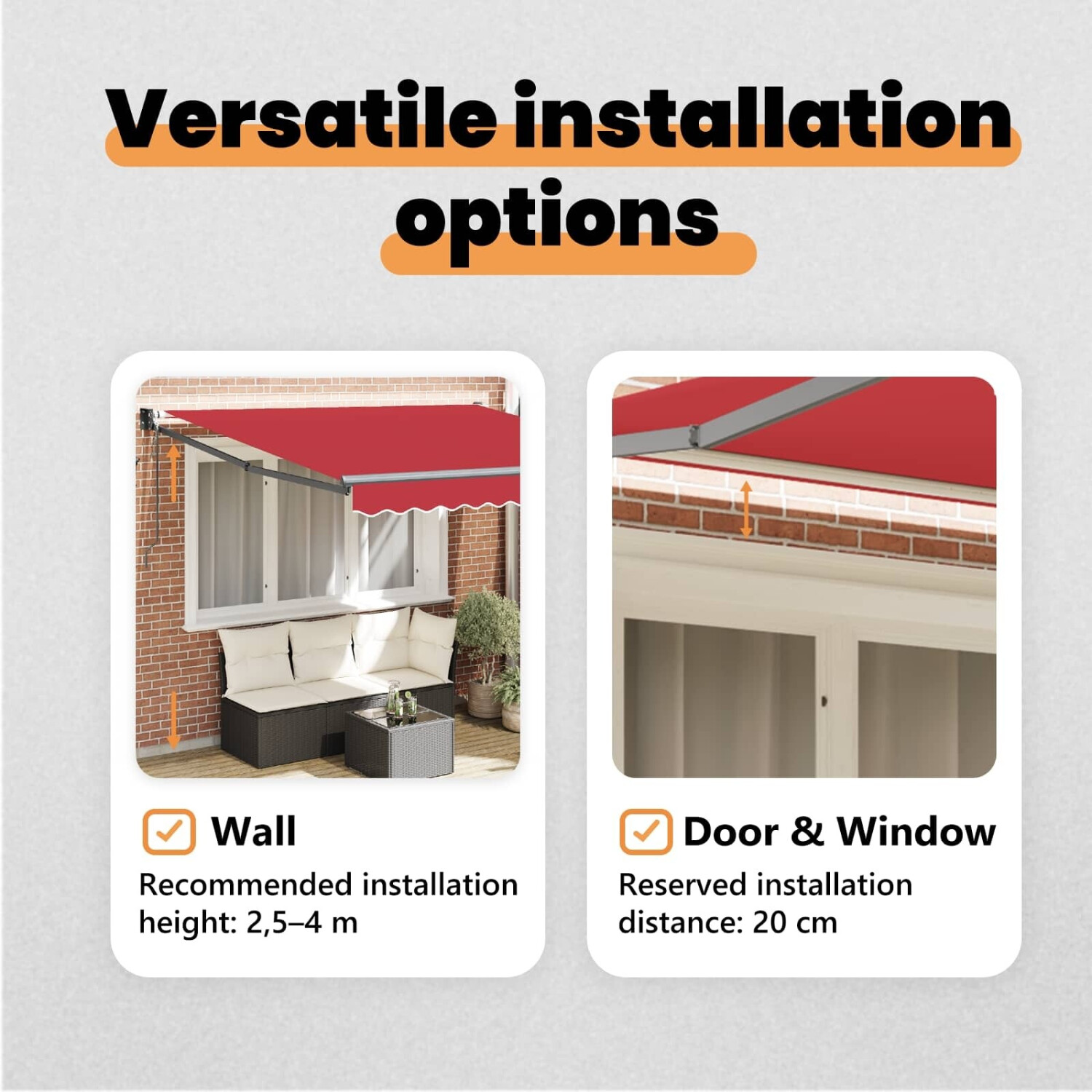 Versatile installation options

Wall
Recommended installation height: 2,5–4 m

Door & Window
Reserved installation distance: 20 cm